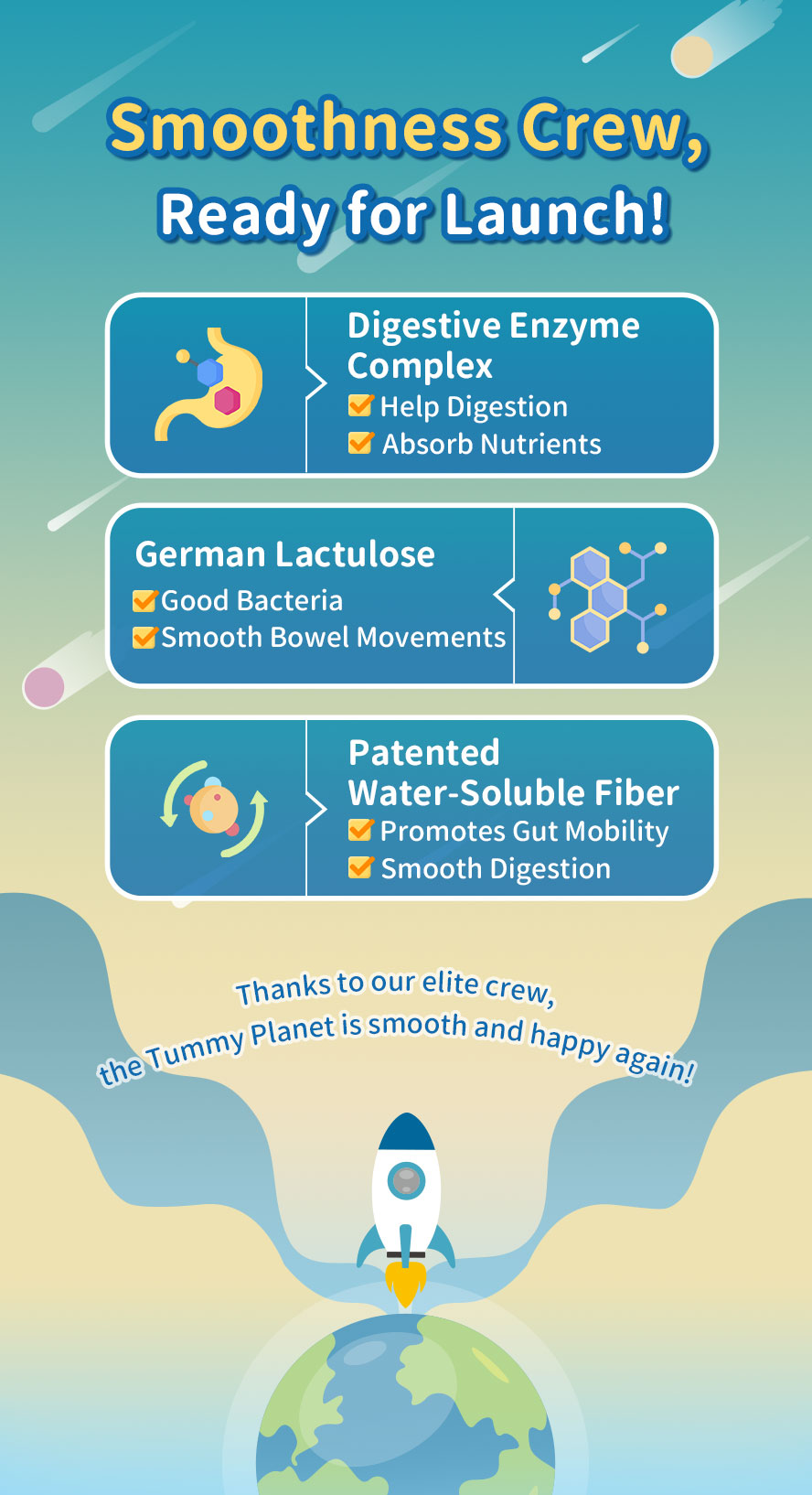 Smoothness Crew, Ready for Launch!

Digestive Enzyme Complex
Help Digestion
Absorb Nutrients

German Lactulose
Good Bacteria
Smooth Bowel Movements

Patented Water-Soluble Fiber
Promotes Gut Mobility
Smooth Digestion

Thanks to our elite crew, the Tummy Planet is smooth and happy again!